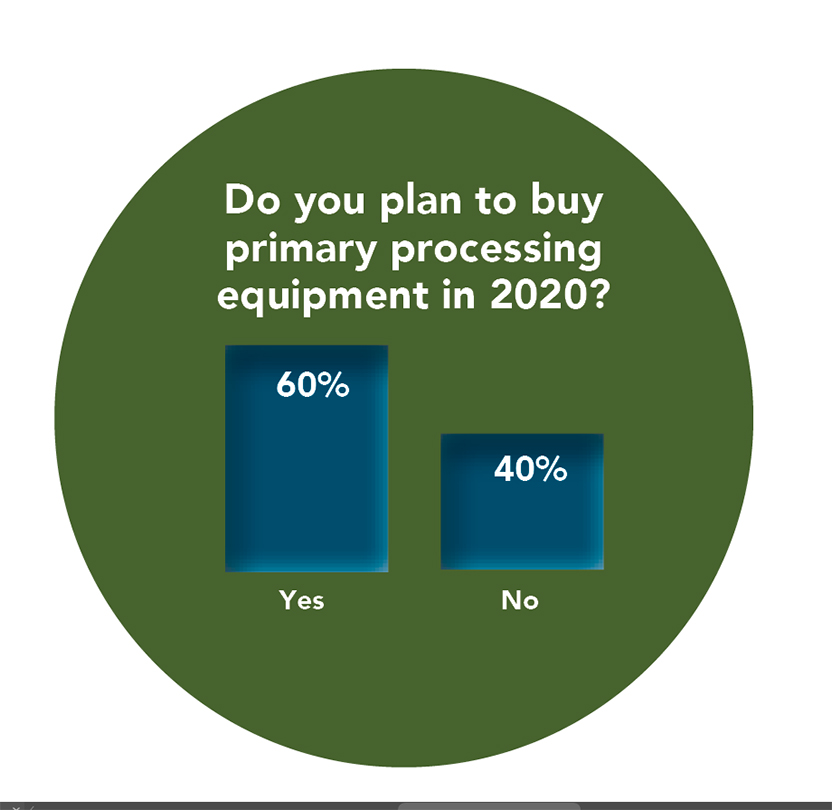 Do you plan to buy primary processing equipment in 2020?

60%

40%

Yes

No